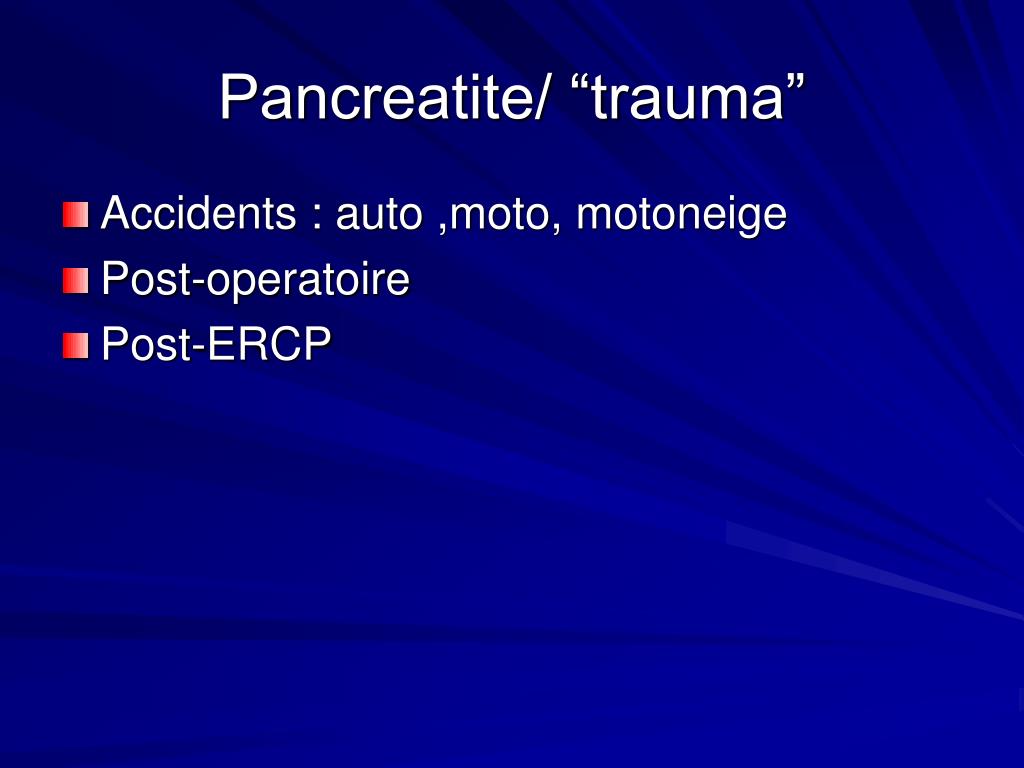 Pancreatite/ “trauma”

Accidents : auto ,moto, motoneige
Post-operatoire
Post-ERCP